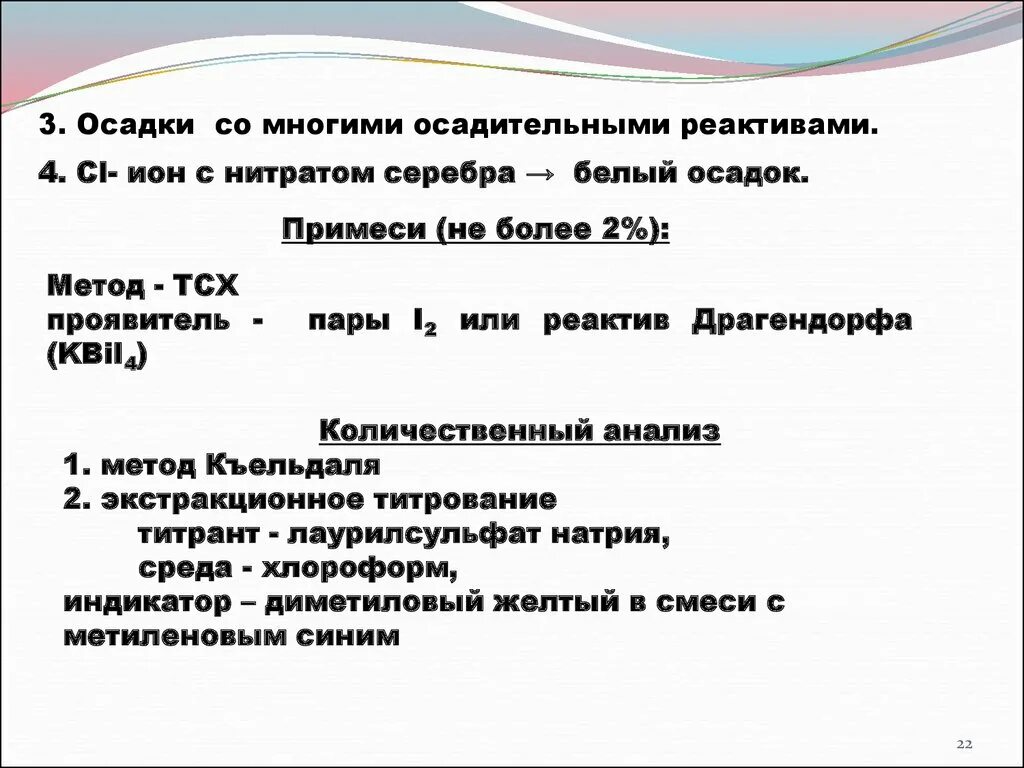 3. Осадки со многими осадительными реактивами.

4. Cl- ион с нитратом серебра → белый осадок.

Примеси (не более 2%):

Метод - ТСХ
проявитель - пары $I_2$ или реактив Драгендорфа ($KBiI_4$)

Количественный анализ
1. метод Къельдаля
2. экстракционное титрование
титрант - лаурилсульфат натрия,
среда - хлороформ,
индикатор – диметиловый желтый в смеси с метиленовым синим

22